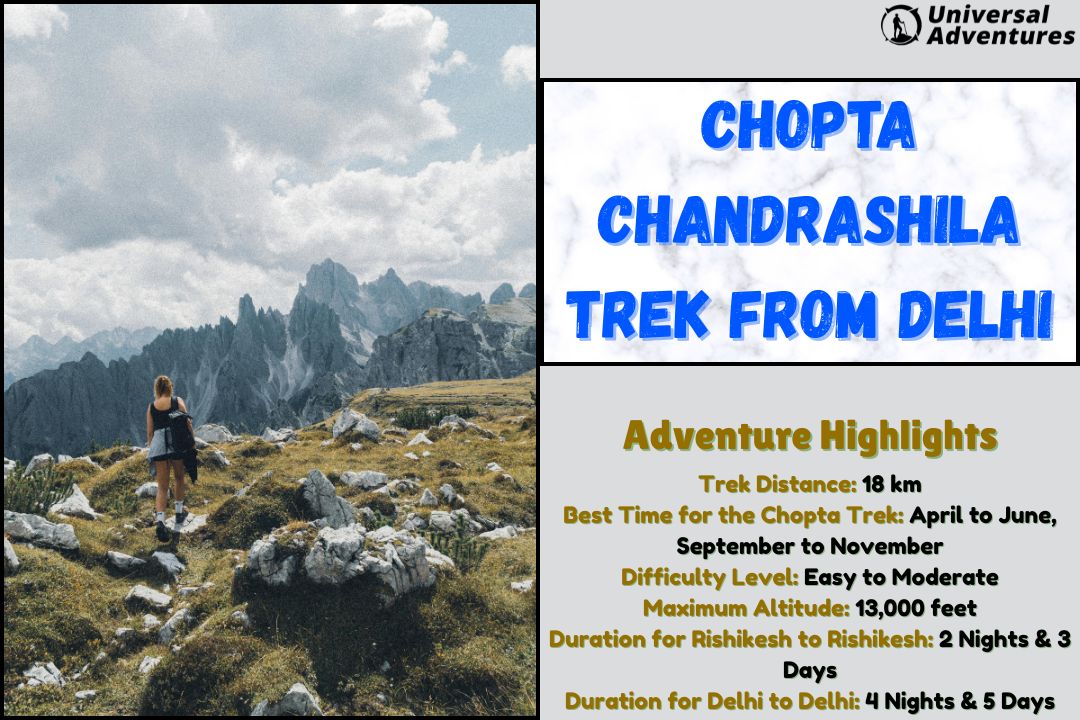 Universal Adventures

CHOPTA CHANDRASHILA TREK FROM DELHI

Adventure Highlights

Trek Distance: 18 km
Best Time for the Chopta Trek: April to June, September to November
Difficulty Level: Easy to Moderate
Maximum Altitude: 13,000 feet
Duration for Rishikesh to Rishikesh: 2 Nights & 3 Days
Duration for Delhi to Delhi: 4 Nights & 5 Days